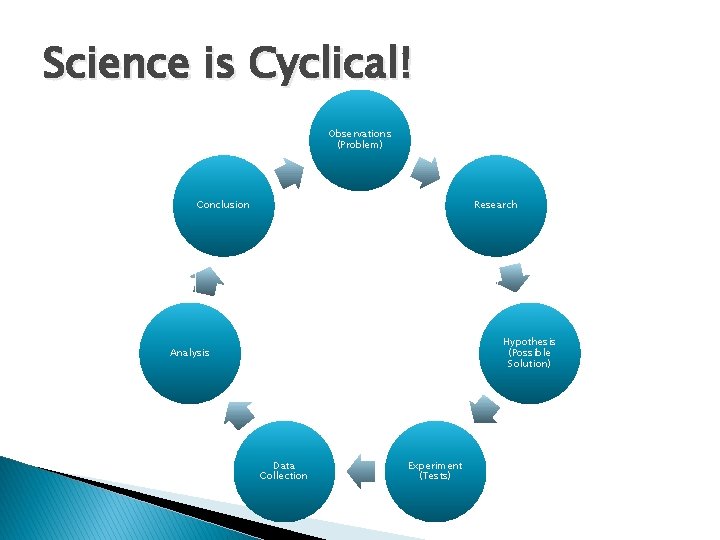 Science is Cyclical!

Observations (Problem)

Research

Hypothesis (Possible Solution)

Experiment (Tests)

Data Collection

Analysis

Conclusion